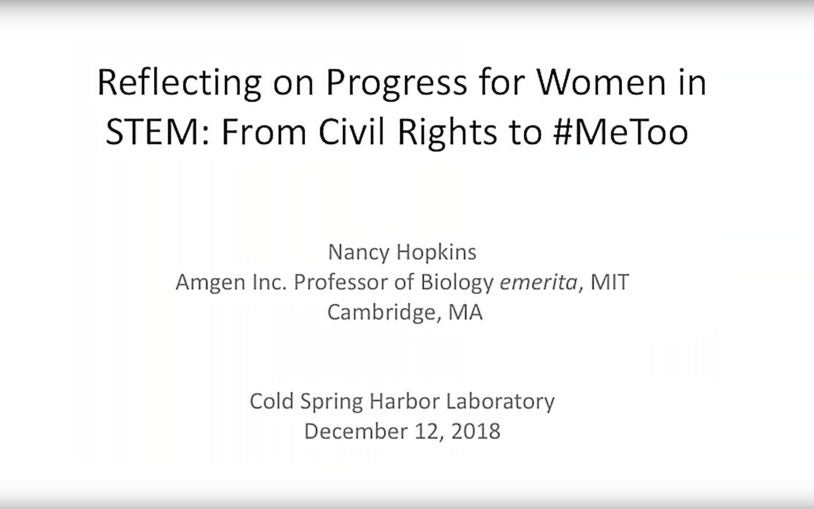 Reflecting on Progress for Women in STEM: From Civil Rights to #MeToo

Nancy Hopkins
Amgen Inc. Professor of Biology emerita, MIT
Cambridge, MA

Cold Spring Harbor Laboratory
December 12, 2018